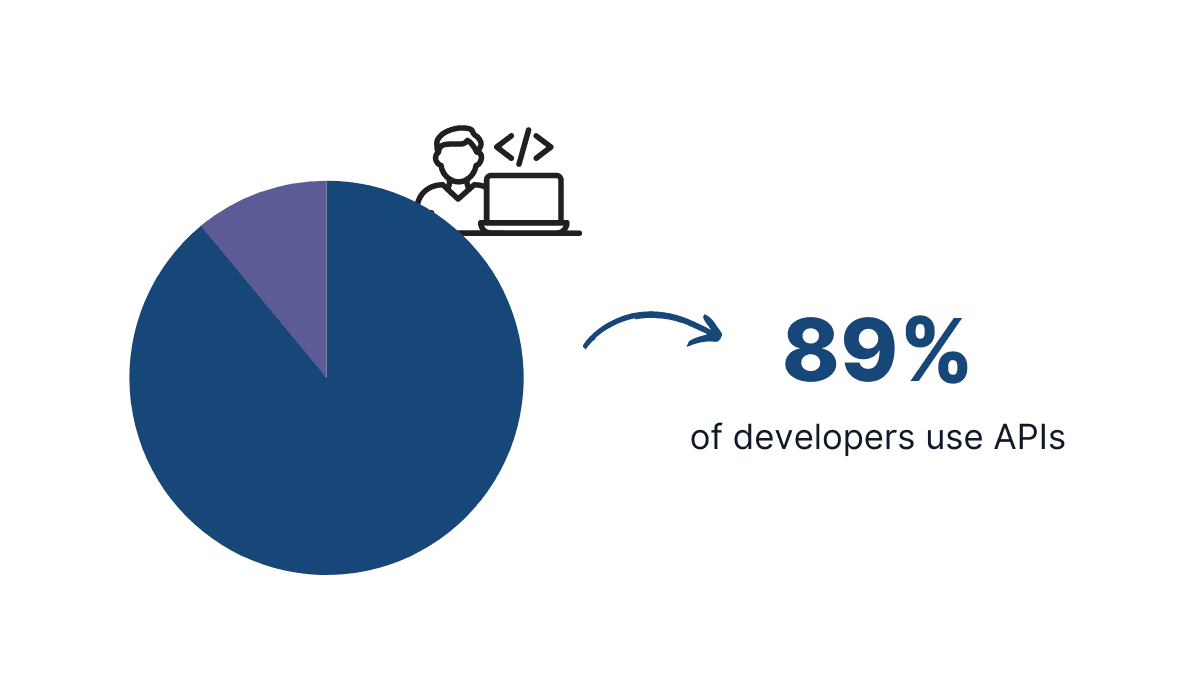 </>

89%

of developers use APIs